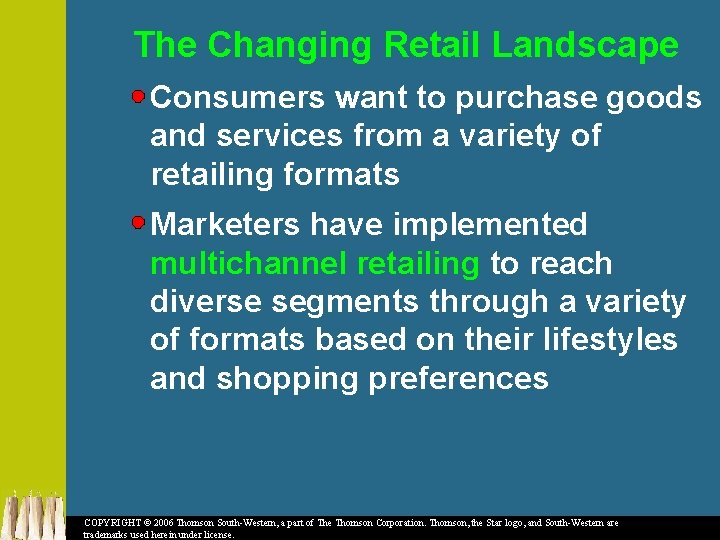 The Changing Retail Landscape

Consumers want to purchase goods and services from a variety of retailing formats

Marketers have implemented multichannel retailing to reach diverse segments through a variety of formats based on their lifestyles and shopping preferences

COPYRIGHT © 2006 Thomson South-Western, a part of The Thomson Corporation. Thomson, the Star logo, and South-Western are trademarks used herein under license.